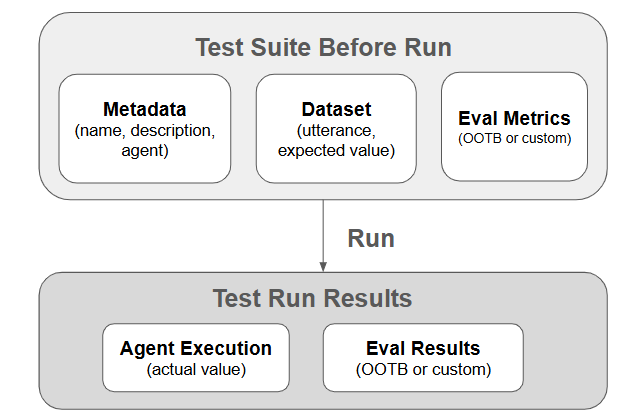 Test Suite Before Run

Metadata
(name, description, agent)

Dataset
(utterance, expected value)

Eval Metrics
(OOTB or custom)

Run

Test Run Results

Agent Execution
(actual value)

Eval Results
(OOTB or custom)